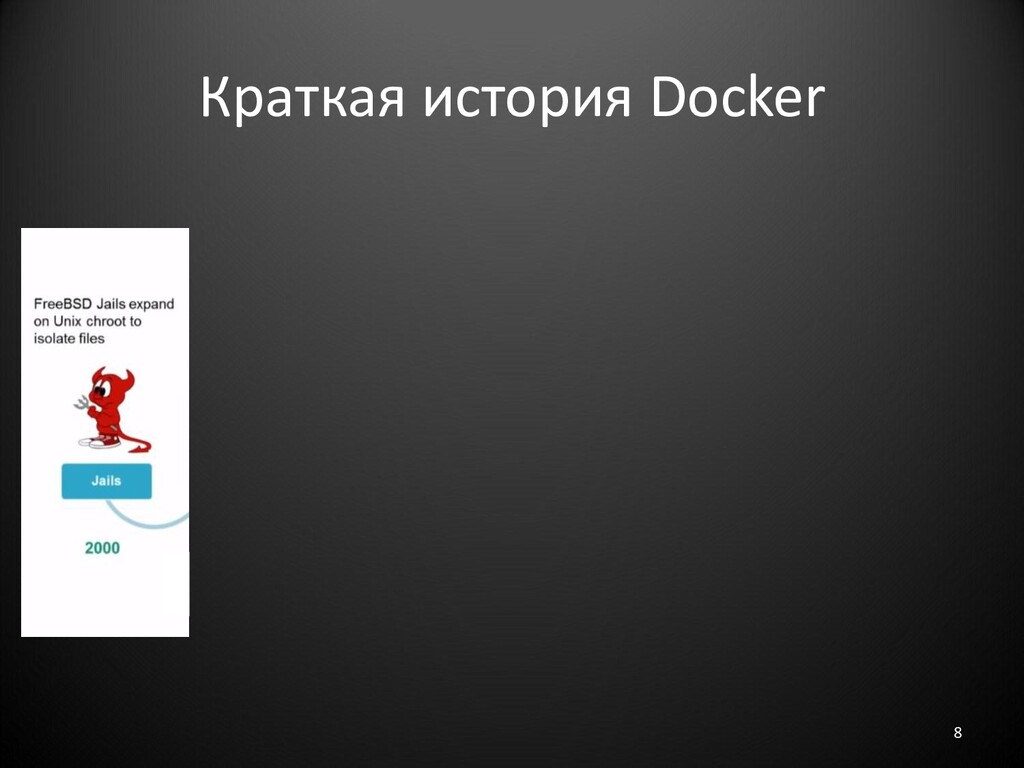 Краткая история Docker

FreeBSD Jails expand on Unix chroot to isolate files

Jails

2000

8